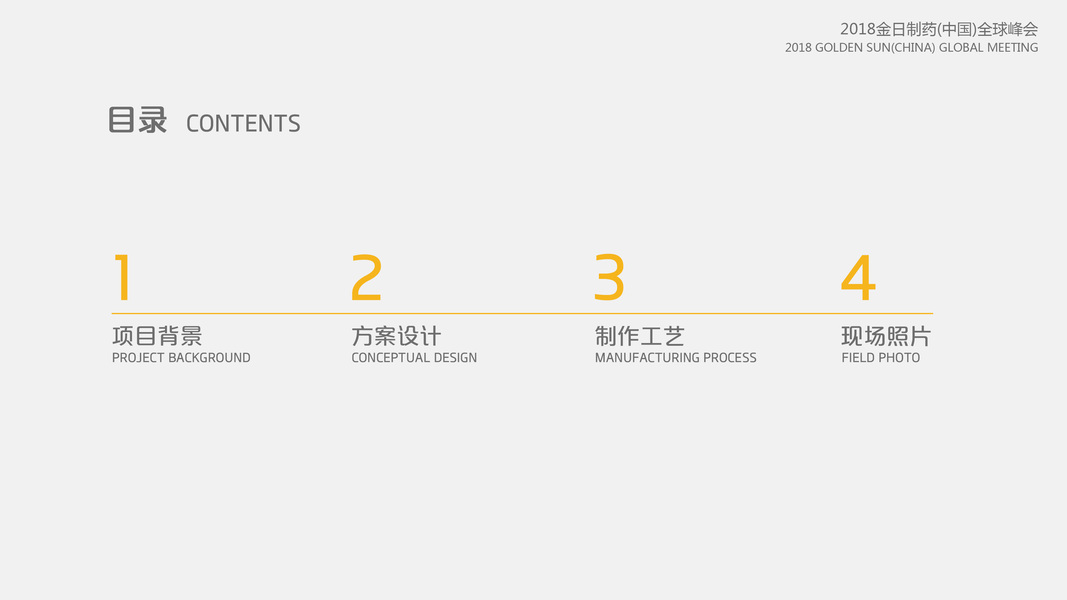 2018金日制药(中国)全球峰会
2018 GOLDEN SUN(CHINA) GLOBAL MEETING

目录 CONTENTS

1
项目背景
PROJECT BACKGROUND

2
方案设计
CONCEPTUAL DESIGN

3
制作工艺
MANUFACTURING PROCESS

4
现场照片
FIELD PHOTO